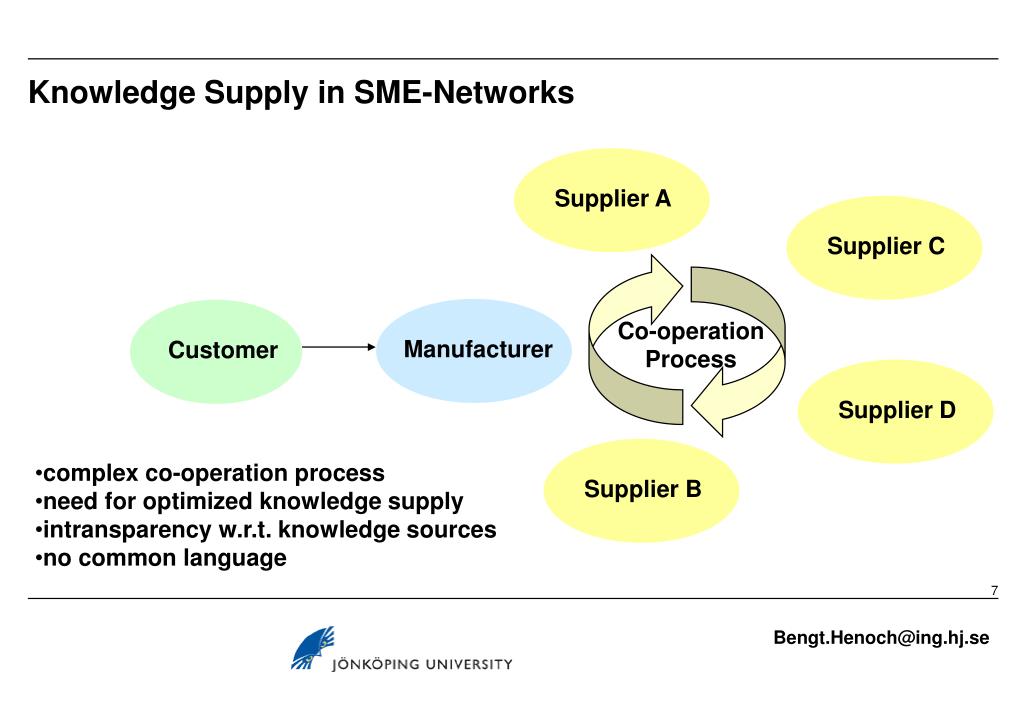 Knowledge Supply in SME-Networks

Supplier A

Supplier C

Customer

Manufacturer

Co-operation Process

Supplier D

Supplier B

•complex co-operation process
•need for optimized knowledge supply
•intransparency w.r.t. knowledge sources
•no common language

7

JÖNKÖPING UNIVERSITY

Bengt.Henoch@ing.hj.se